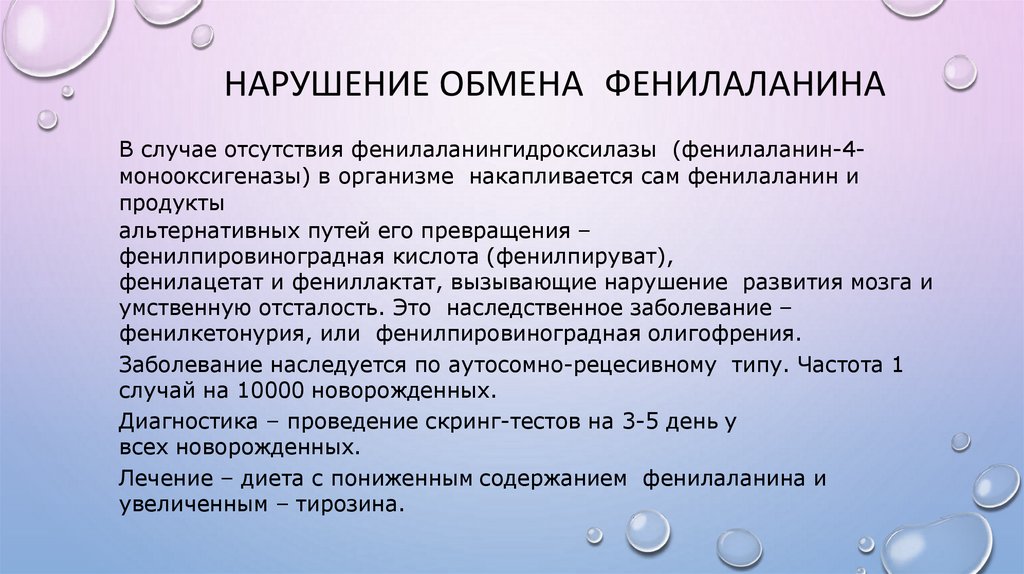 НАРУШЕНИЕ ОБМЕНА ФЕНИЛАЛАНИНА

В случае отсутствия фенилаланингидроксилазы (фенилаланин-4-монооксигеназы) в организме накапливается сам фенилаланин и продукты

альтернативных путей его превращения – фенилпировиноградная кислота (фенилпируват), фенилацетат и фениллактат, вызывающие нарушение развития мозга и умственную отсталость. Это наследственное заболевание – фенилкетонурия, или фенилпировиноградная олигофрения.

Заболевание наследуется по аутосомно-рецесивному типу. Частота 1 случай на 10000 новорожденных.

Диагностика – проведение скринг-тестов на 3-5 день у всех новорожденных.

Лечение – диета с пониженным содержанием фенилаланина и увеличенным – тирозина.